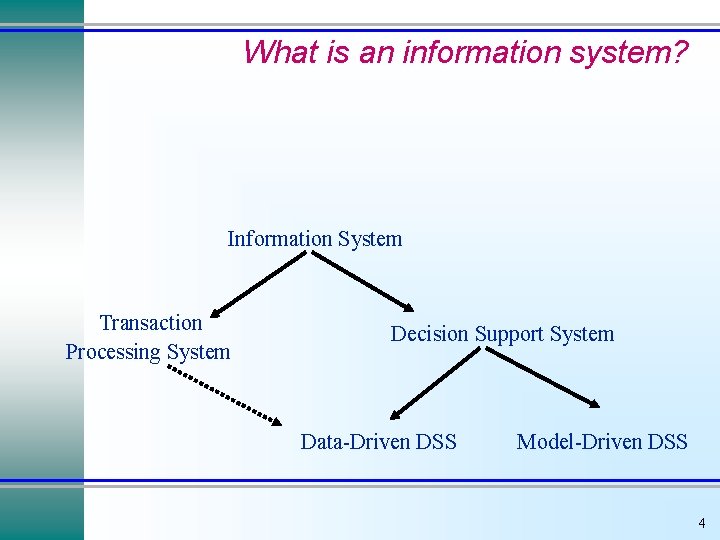 What is an information system?

Information System

Transaction Processing System

Decision Support System

Data-Driven DSS

Model-Driven DSS

4